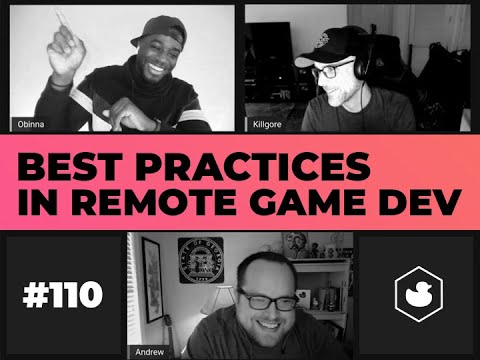 Obinna

Killgore

BEST PRACTICES IN REMOTE GAME DEV

#110

STATE OF GEORGIA

Andrew